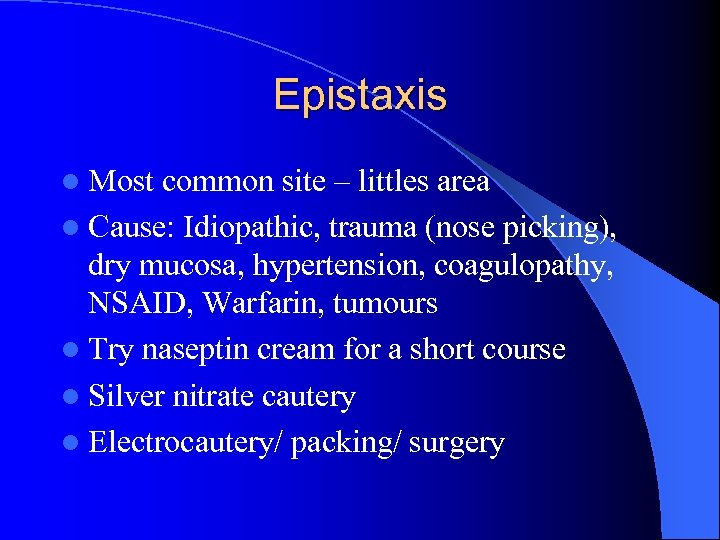 Epistaxis

- Most common site – littles area
- Cause: Idiopathic, trauma (nose picking), dry mucosa, hypertension, coagulopathy, NSAID, Warfarin, tumours
- Try naseptin cream for a short course
- Silver nitrate cautery
- Electrocautery/ packing/ surgery